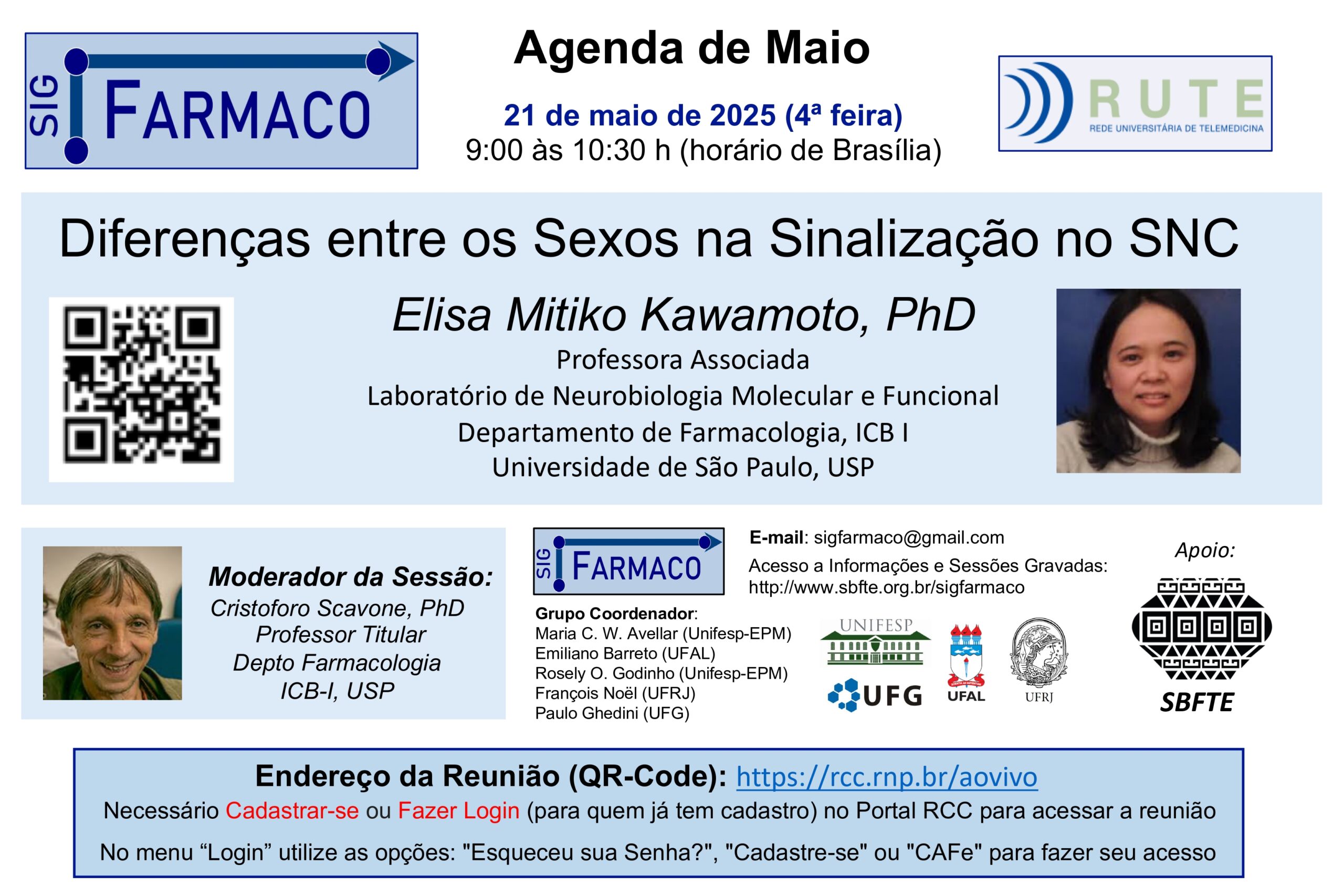 SIG FARMACO

Agenda de Maio

21 de maio de 2025 (4ª feira)
9:00 às 10:30 h (horário de Brasília)

RUTE
REDE UNIVERSITÁRIA DE TELEMEDICINA

Diferenças entre os Sexos na Sinalização no SNC

Elisa Mitiko Kawamoto, PhD
Professora Associada
Laboratório de Neurobiologia Molecular e Funcional
Departamento de Farmacologia, ICB I
Universidade de São Paulo, USP

Moderador da Sessão:
Cristoforo Scavone, PhD
Professor Titular
Depto Farmacologia
ICB-I, USP

SIG FARMACO

E-mail: sigfarmaco@gmail.com
Acesso a Informações e Sessões Gravadas:
http://www.sbfte.org.br/sigfarmaco

Grupo Coordenador:
Maria C. W. Avellar (Unifesp-EPM)
Emiliano Barreto (UFAL)
Rosely O. Godinho (Unifesp-EPM)
François Noël (UFRJ)
Paulo Ghedini (UFG)

UNIFESP
UFG
UFAL
UFRJ

Apoio:
SBFTE

Endereço da Reunião (QR-Code): https://rcc.rnp.br/aovivo
Necessário Cadastrar-se ou Fazer Login (para quem já tem cadastro) no Portal RCC para acessar a reunião
No menu “Login” utilize as opções: "Esqueceu sua Senha?", "Cadastre-se" ou "CAFe" para fazer seu acesso